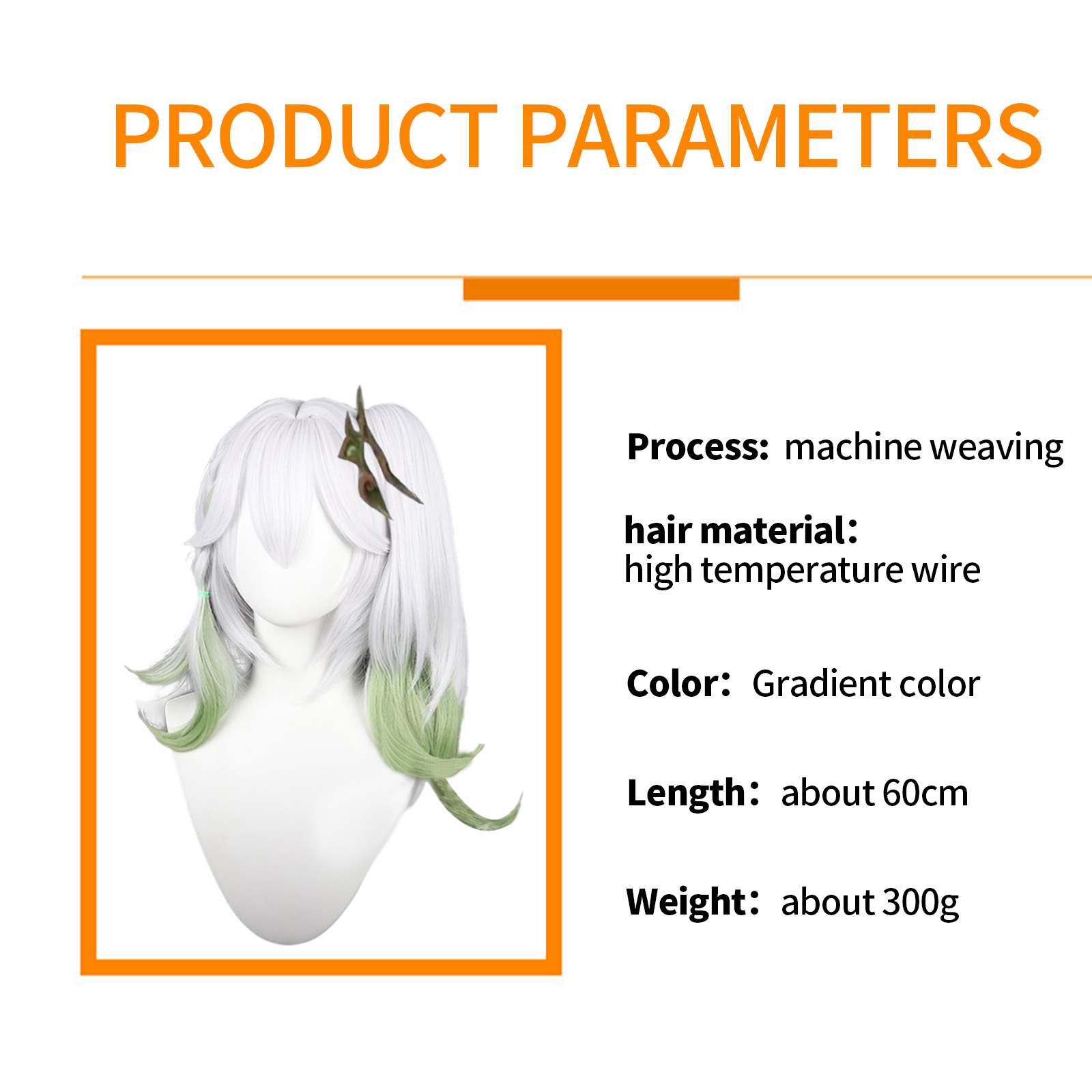 PRODUCT PARAMETERS

Process: machine weaving

hair material:
high temperature wire

Color: Gradient color

Length: about 60cm

Weight: about 300g